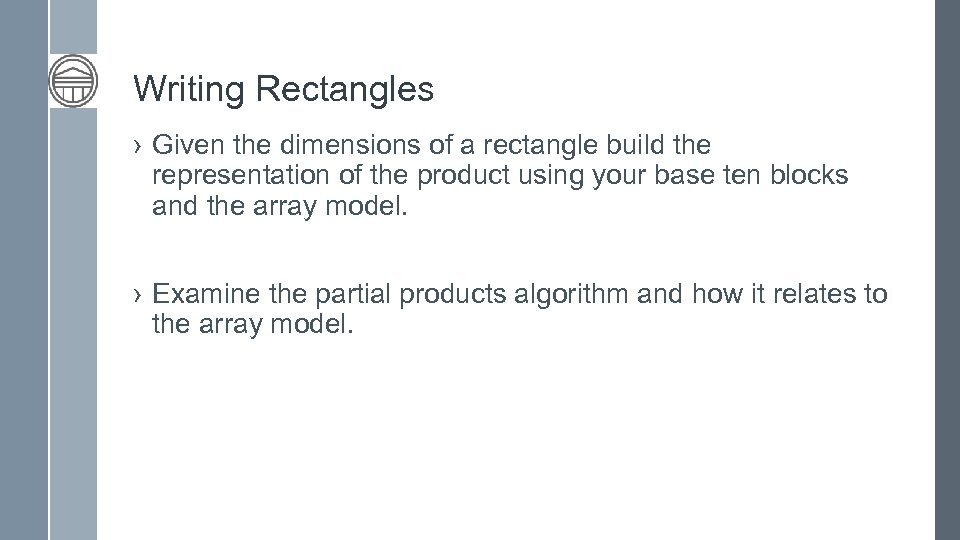 Writing Rectangles

› Given the dimensions of a rectangle build the representation of the product using your base ten blocks and the array model.

› Examine the partial products algorithm and how it relates to the array model.